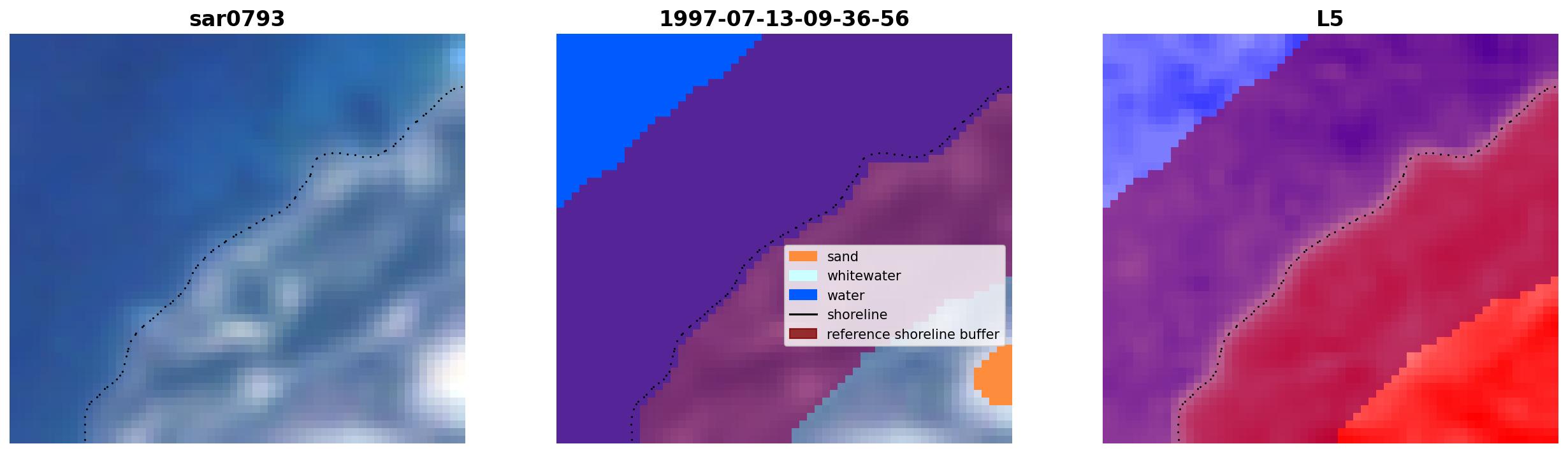 sar0793

1997-07-13-09-36-56

sand
whitewater
water
shoreline
reference shoreline buffer

L5